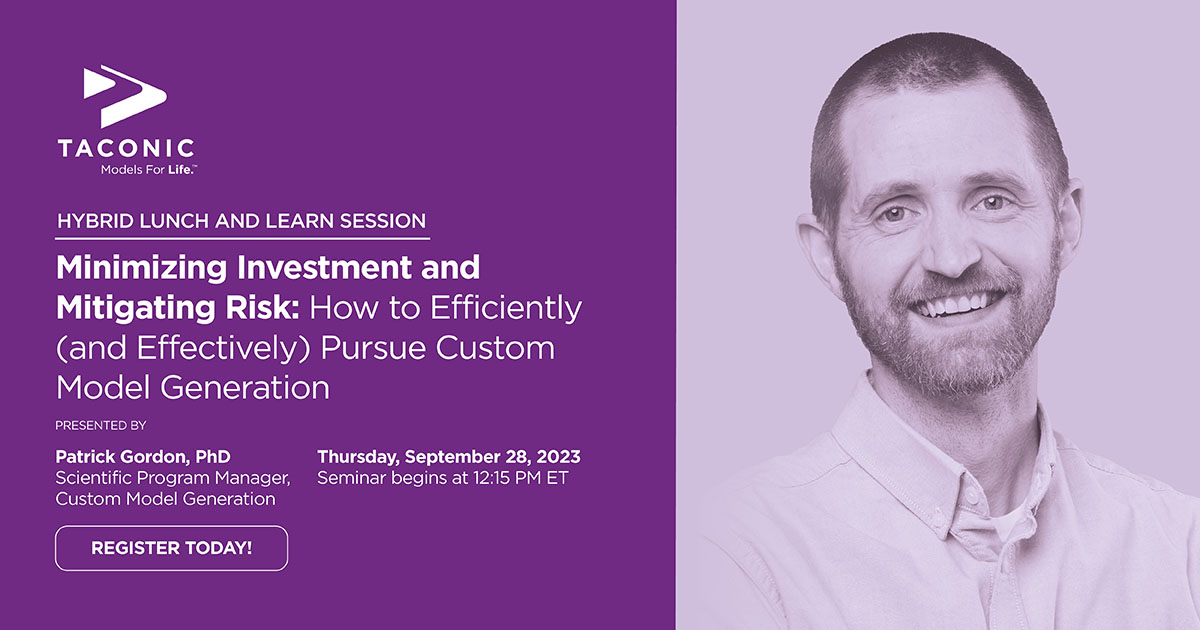 TACONIC
Models For Life.™

HYBRID LUNCH AND LEARN SESSION

Minimizing Investment and Mitigating Risk: How to Efficiently (and Effectively) Pursue Custom Model Generation

PRESENTED BY

Patrick Gordon, PhD
Scientific Program Manager, Custom Model Generation

Thursday, September 28, 2023
Seminar begins at 12:15 PM ET

REGISTER TODAY!